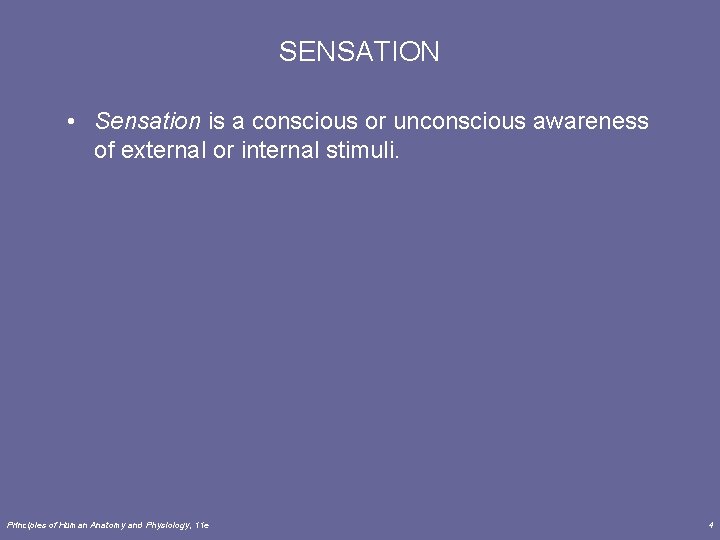 SENSATION

• Sensation is a conscious or unconscious awareness of external or internal stimuli.

Principles of Human Anatomy and Physiology, 11e

4